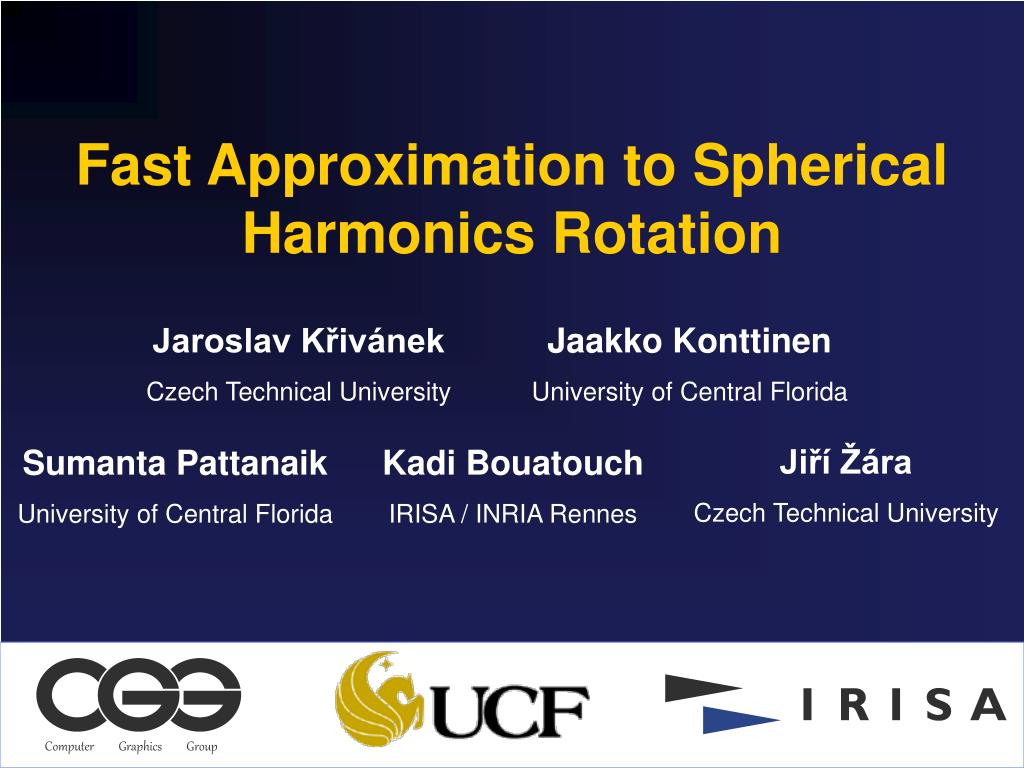 Fast Approximation to Spherical Harmonics Rotation

Jaroslav Křivánek
Czech Technical University

Jaakko Konttinen
University of Central Florida

Sumanta Pattanaik
University of Central Florida

Kadi Bouatouch
IRISA / INRIA Rennes

Jiří Žára
Czech Technical University

CGG
Computer Graphics Group

UCF

IRISA